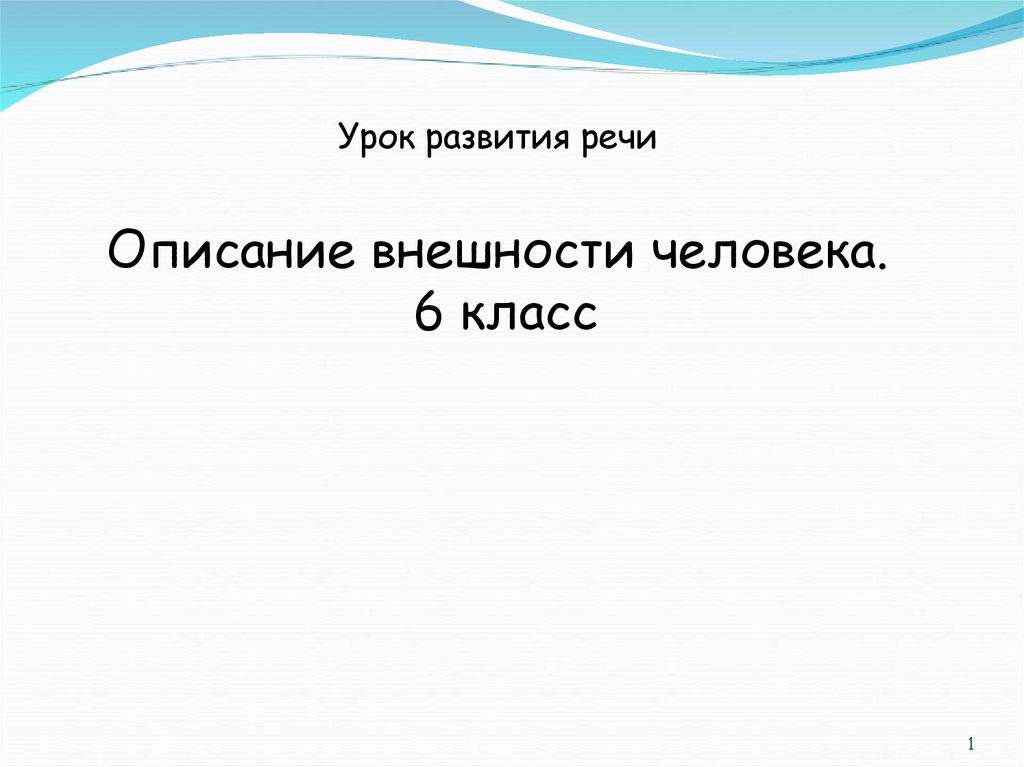 Урок развития речи

Описание внешности человека.
6 класс

1